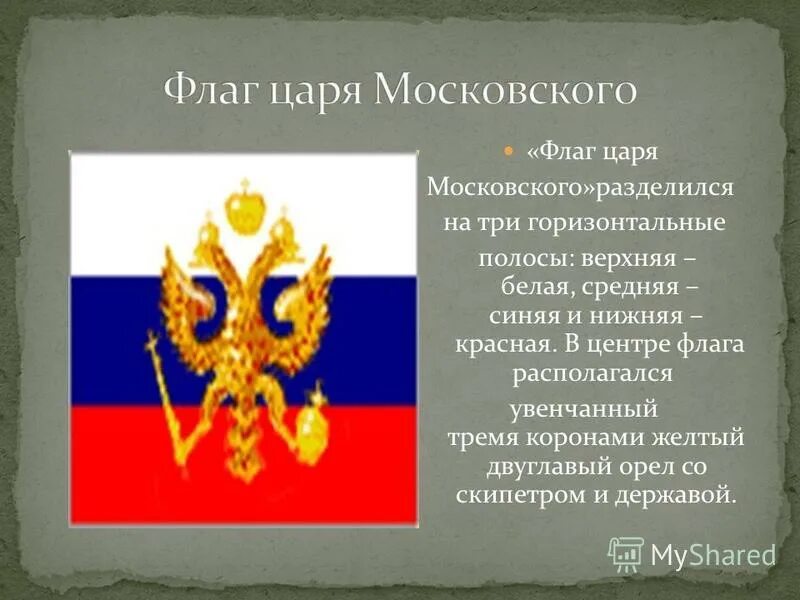 Флаг царя Московского

«Флаг царя Московского»разделился на три горизонтальные полосы: верхняя – белая, средняя – синяя и нижняя – красная. В центре флага располагался увенчанный тремя коронами желтый двуглавый орел со скипетром и державой.

MyShared